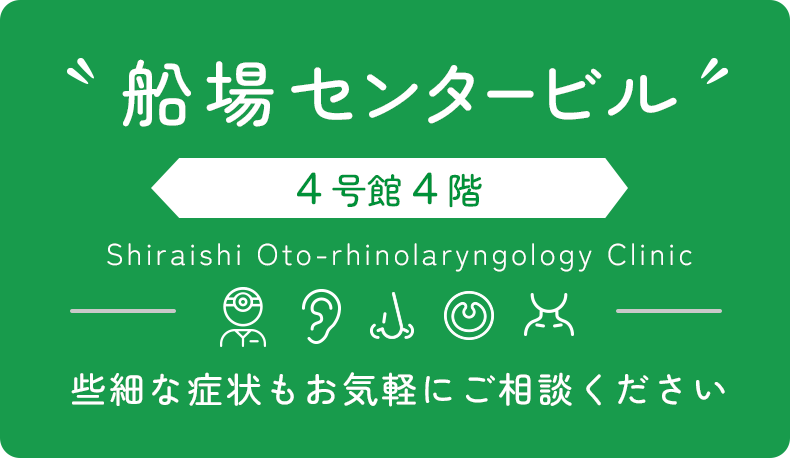 船場センタービル

4号館4階

Shiraishi Oto-rhinolaryngology Clinic

些細な症状もお気軽にご相談ください